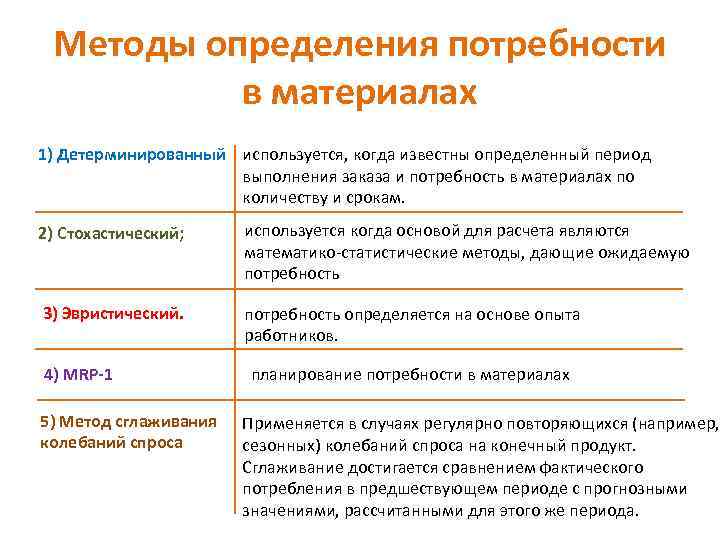 Методы определения потребности в материалах

| | |
|---|---|
| 1) Детерминированный | используется, когда известны определенный период выполнения заказа и потребность в материалах по количеству и срокам. |
| 2) Стохастический; | используется когда основой для расчета являются математико-статистические методы, дающие ожидаемую потребность |
| 3) Эвристический. | потребность определяется на основе опыта работников. |
| 4) MRP-1 | планирование потребности в материалах |
| 5) Метод сглаживания колебаний спроса | Применяется в случаях регулярно повторяющихся (например, сезонных) колебаний спроса на конечный продукт. Сглаживание достигается сравнением фактического потребления в предшествующем периоде с прогнозными значениями, рассчитанными для этого же периода. |